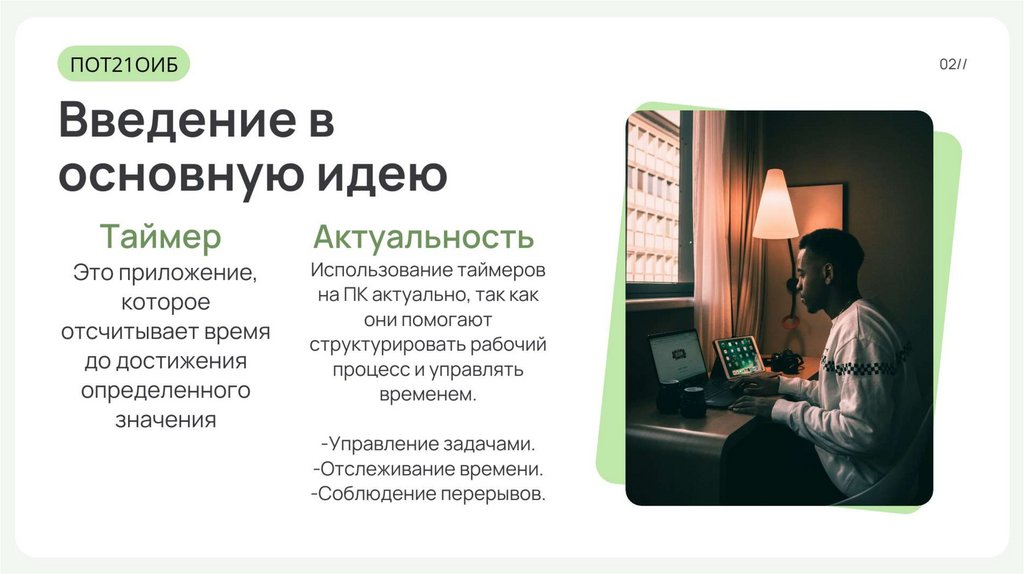 ПОТ21ОИБ

02//

Введение в основную идею

Таймер

Это приложение, которое отсчитывает время до достижения определенного значения

Актуальность

Использование таймеров на ПК актуально, так как они помогают структурировать рабочий процесс и управлять временем.

-Управление задачами.
-Отслеживание времени.
-Соблюдение перерывов.